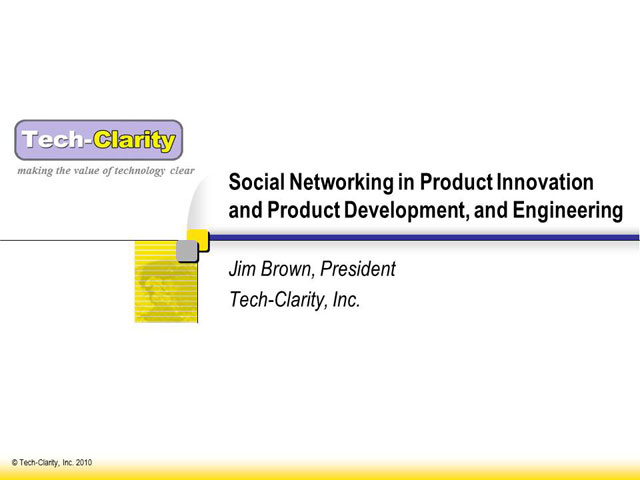 Tech-Clarity

making the value of technology clear

Social Networking in Product Innovation and Product Development, and Engineering

Jim Brown, President

Tech-Clarity, Inc.

© Tech-Clarity, Inc. 2010